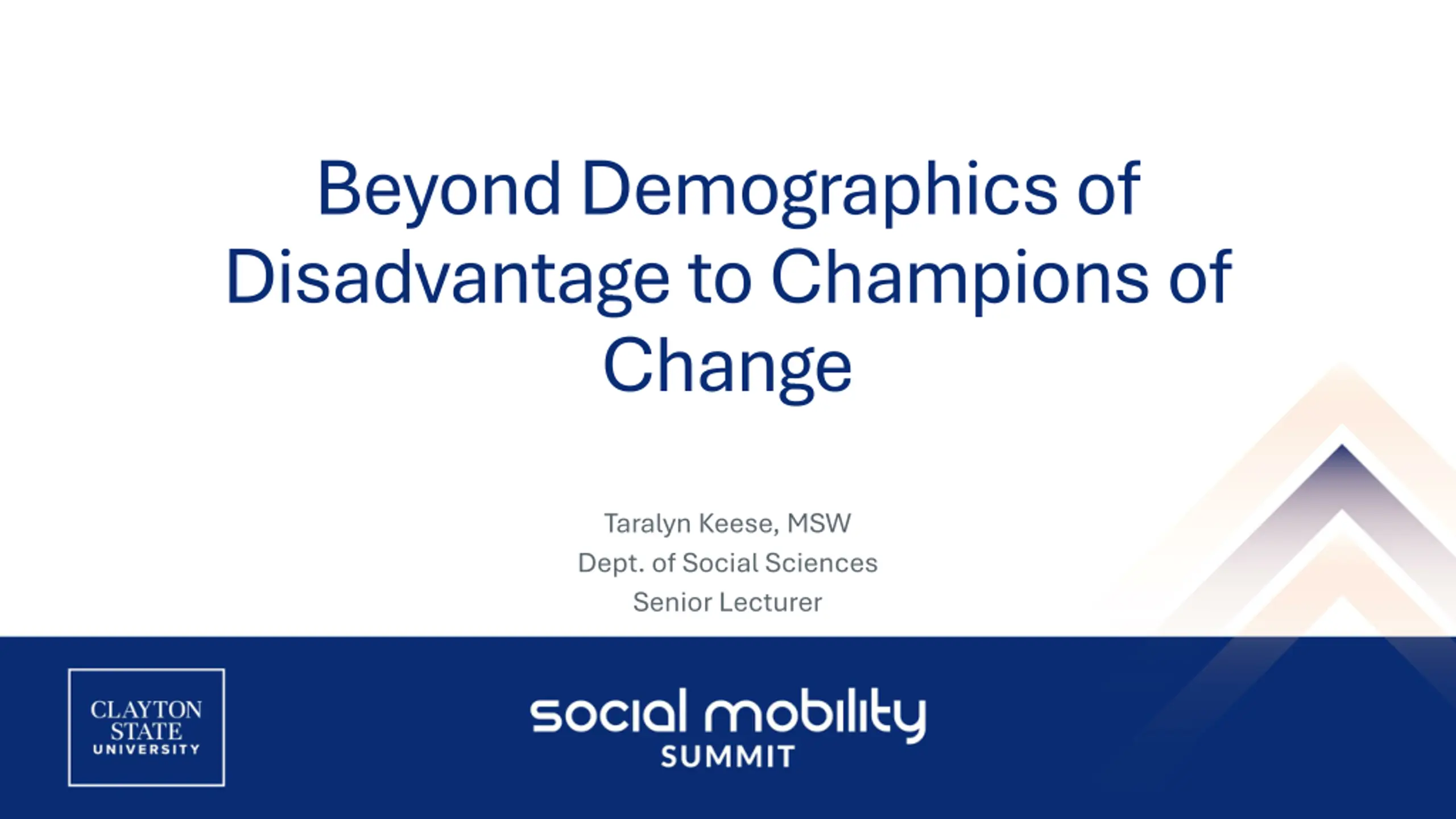 Beyond Demographics of Disadvantage to Champions of Change

Taralyn Keese, MSW
Dept. of Social Sciences
Senior Lecturer

CLAYTON STATE UNIVERSITY

social mobility SUMMIT